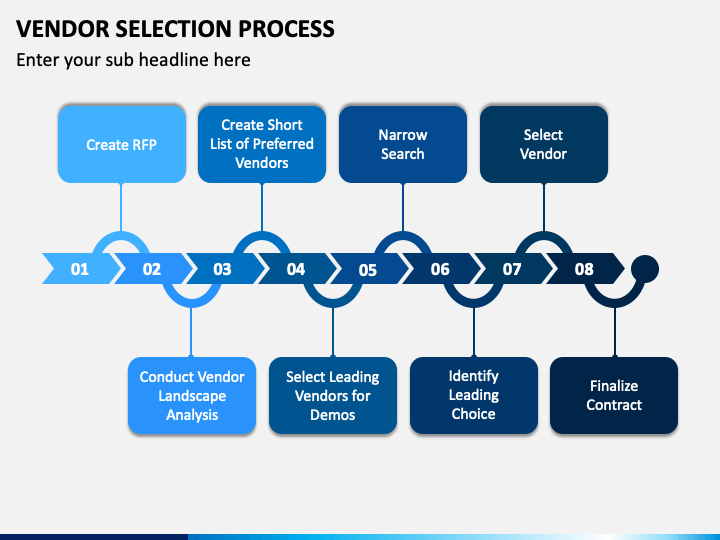 VENDOR SELECTION PROCESS

Enter your sub headline here

Create RFP

Create Short List of Preferred Vendors

Narrow Search

Select Vendor

01 02 03 04 05 06 07 08

Conduct Vendor Landscape Analysis

Select Leading Vendors for Demos

Identify Leading Choice

Finalize Contract